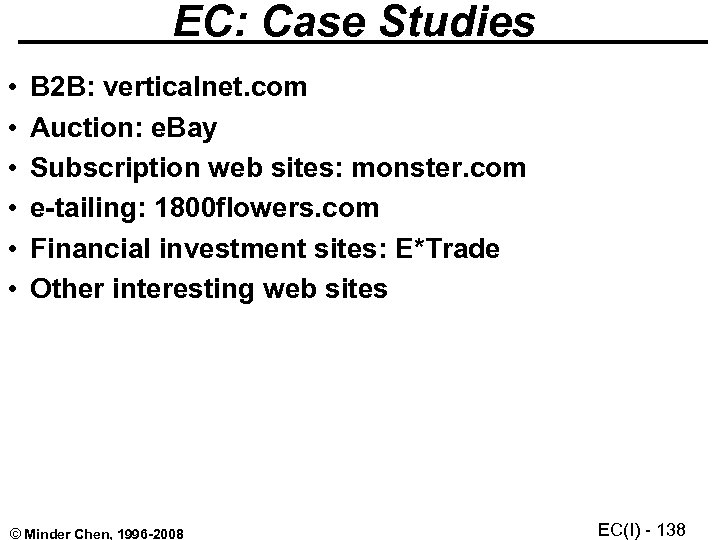 EC: Case Studies

• B2B: verticalnet.com
• Auction: eBay
• Subscription web sites: monster.com
• e-tailing: 1800flowers.com
• Financial investment sites: E*Trade
• Other interesting web sites

© Minder Chen, 1996-2008

EC(I) - 138